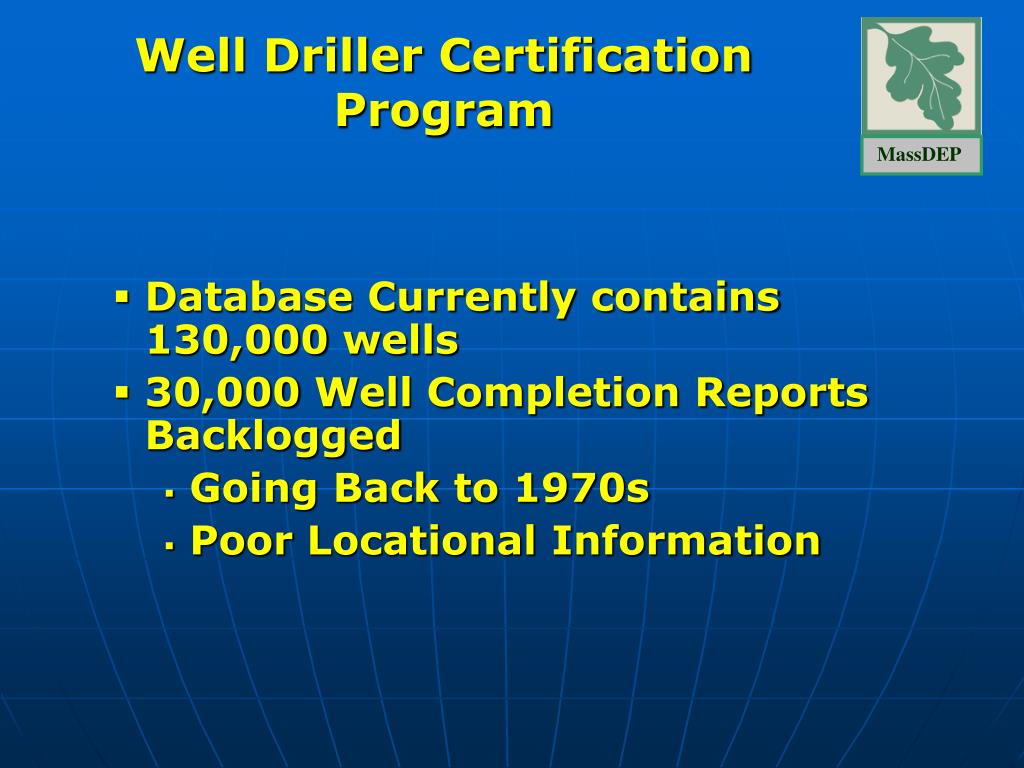 Well Driller Certification Program

MassDEP

▪ Database Currently contains 130,000 wells
▪ 30,000 Well Completion Reports Backlogged
▪ Going Back to 1970s
▪ Poor Locational Information